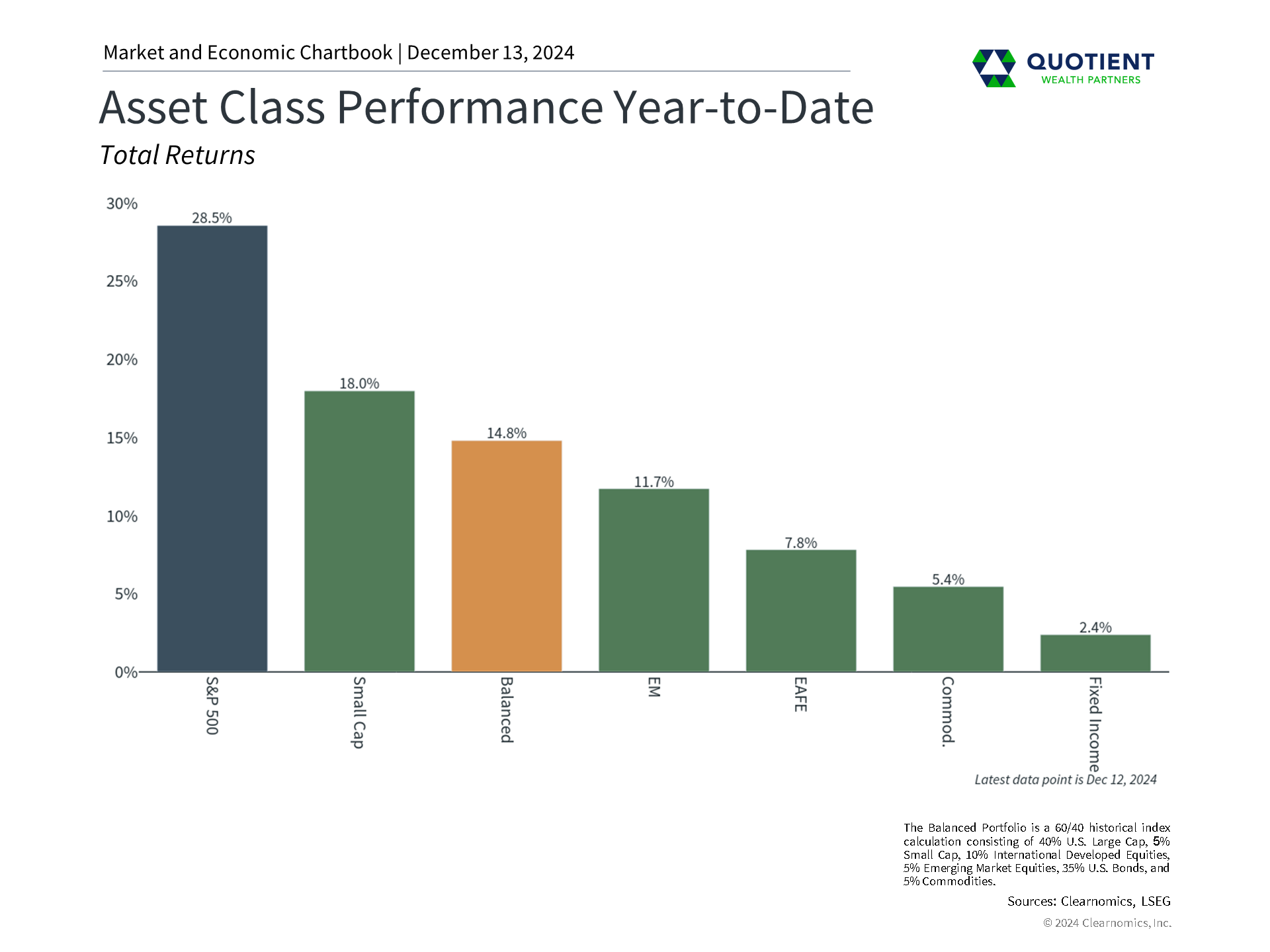 Market and Economic Chartbook | December 13, 2024

QUOTIENT
WEALTH PARTNERS

Asset Class Performance Year-to-Date

Total Returns

30%
25%
20%
15%
10%
5%
0%

28.5%
18.0%
14.8%
11.7%
7.8%
5.4%
2.4%

S&P 500
Small Cap
Balanced
EM
EAFE
Commod.
Fixed Income

Latest data point is Dec 12, 2024

The Balanced Portfolio is a 60/40 historical index calculation consisting of 40% U.S. Large Cap, 5% Small Cap, 10% International Developed Equities, 5% Emerging Market Equities, 35% U.S. Bonds, and 5% Commodities.

Sources: Clearnomics, LSEG

© 2024 Clearnomics, Inc.